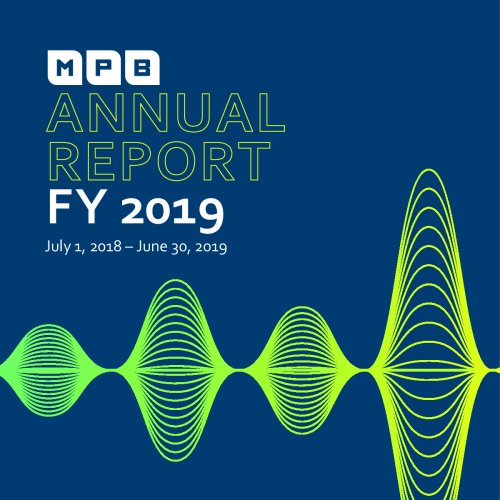 MPB
ANNUAL
REPORT
FY 2019

July 1, 2018 – June 30, 2019